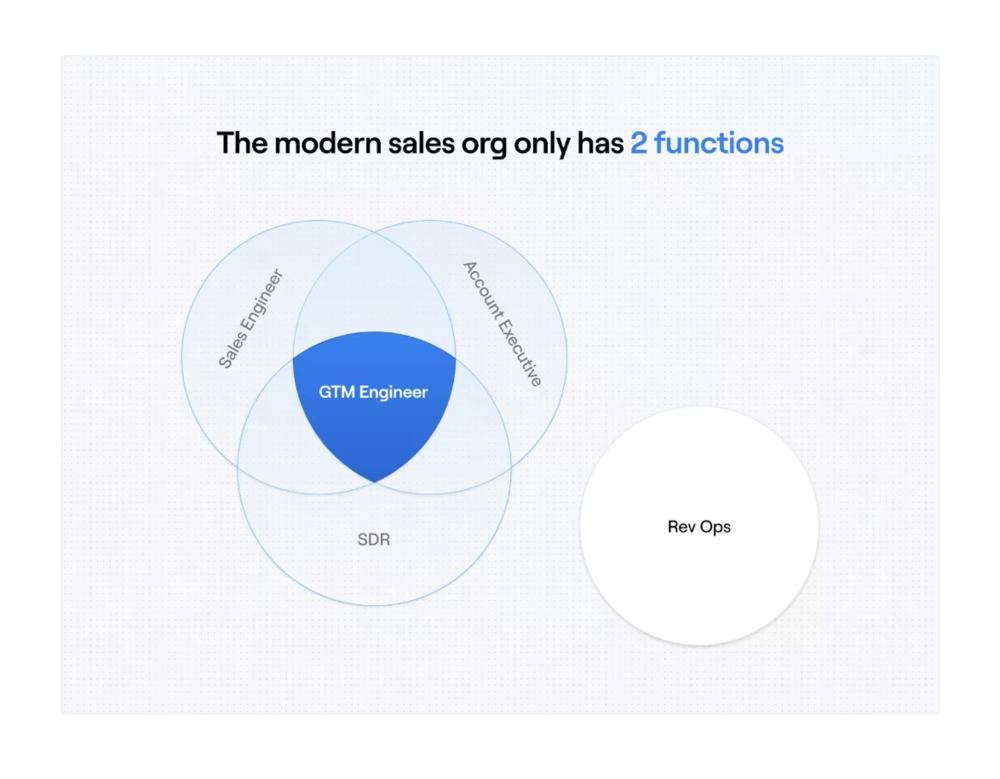 The modern sales org only has 2 functions

Sales Engineer

Account Executive

GTM Engineer

SDR

Rev Ops